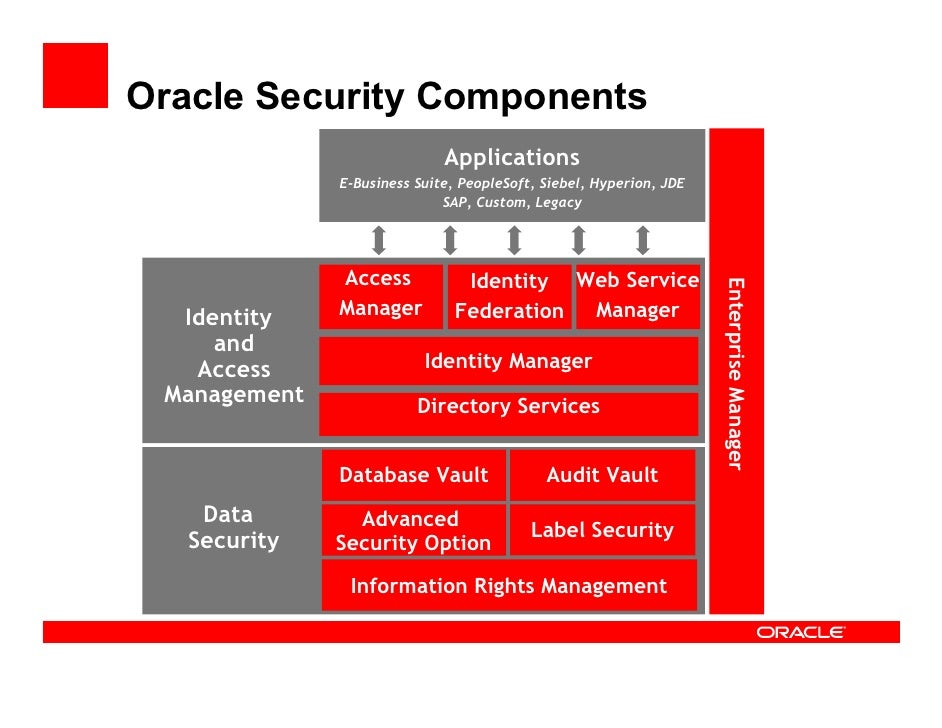 Oracle Security Components

Applications
E-Business Suite, PeopleSoft, Siebel, Hyperion, JDE
SAP, Custom, Legacy

Identity and Access Management

Access Manager

Identity Federation

Web Service Manager

Identity Manager

Directory Services

Data Security

Database Vault

Audit Vault

Advanced Security Option

Label Security

Information Rights Management

Enterprise Manager

ORACLE